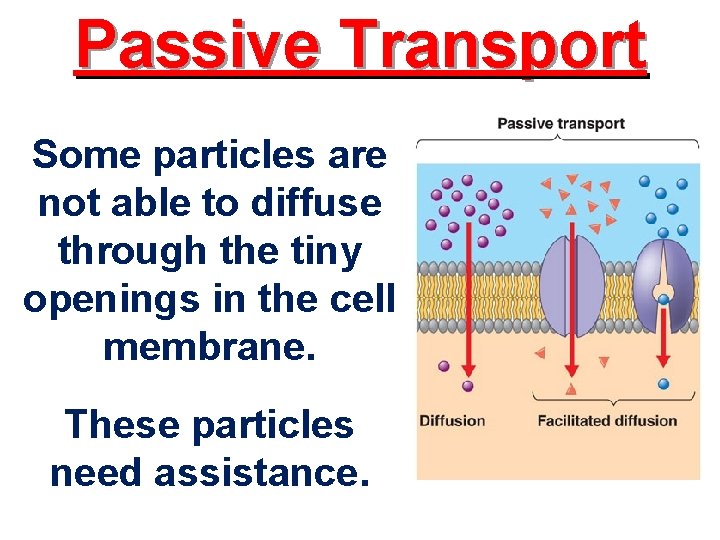 Passive Transport

Some particles are not able to diffuse through the tiny openings in the cell membrane.

These particles need assistance.

Passive transport

Diffusion

Facilitated diffusion